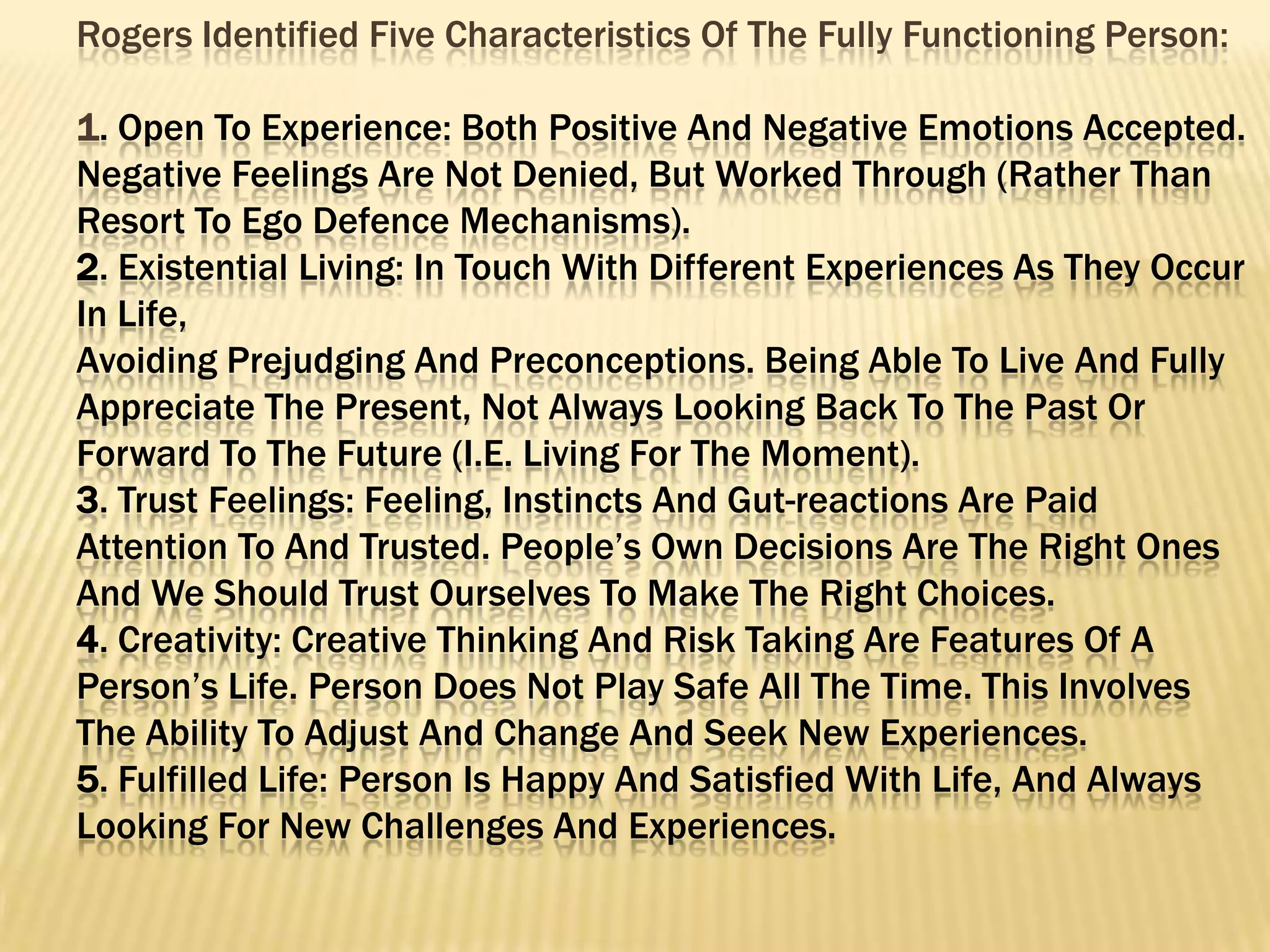 Rogers Identified Five Characteristics Of The Fully Functioning Person:

1. Open To Experience: Both Positive And Negative Emotions Accepted. Negative Feelings Are Not Denied, But Worked Through (Rather Than Resort To Ego Defence Mechanisms).
2. Existential Living: In Touch With Different Experiences As They Occur In Life,
Avoiding Prejudging And Preconceptions. Being Able To Live And Fully Appreciate The Present, Not Always Looking Back To The Past Or Forward To The Future (I.E. Living For The Moment).
3. Trust Feelings: Feeling, Instincts And Gut-reactions Are Paid Attention To And Trusted. People's Own Decisions Are The Right Ones And We Should Trust Ourselves To Make The Right Choices.
4. Creativity: Creative Thinking And Risk Taking Are Features Of A Person's Life. Person Does Not Play Safe All The Time. This Involves The Ability To Adjust And Change And Seek New Experiences.
5. Fulfilled Life: Person Is Happy And Satisfied With Life, And Always Looking For New Challenges And Experiences.